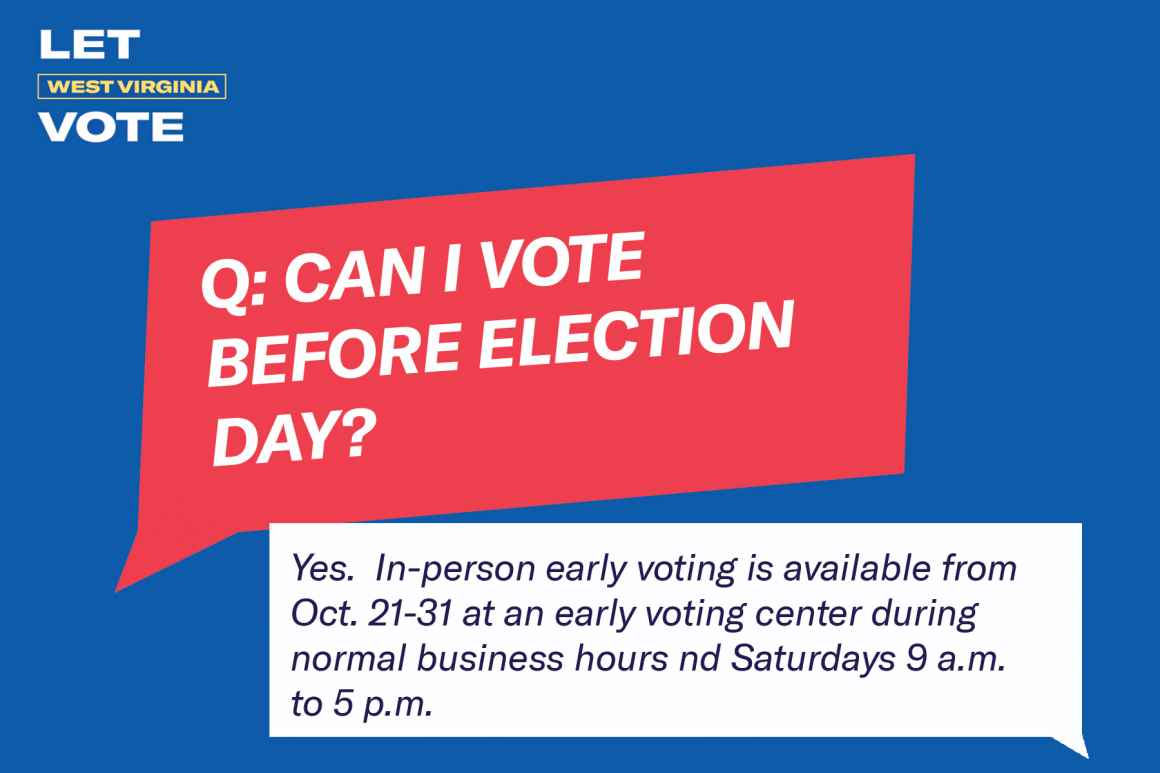 LET
WEST VIRGINIA
VOTE

Q: CAN I VOTE BEFORE ELECTION DAY?

Yes. In-person early voting is available from Oct. 21-31 at an early voting center during normal business hours nd Saturdays 9 a.m. to 5 p.m.